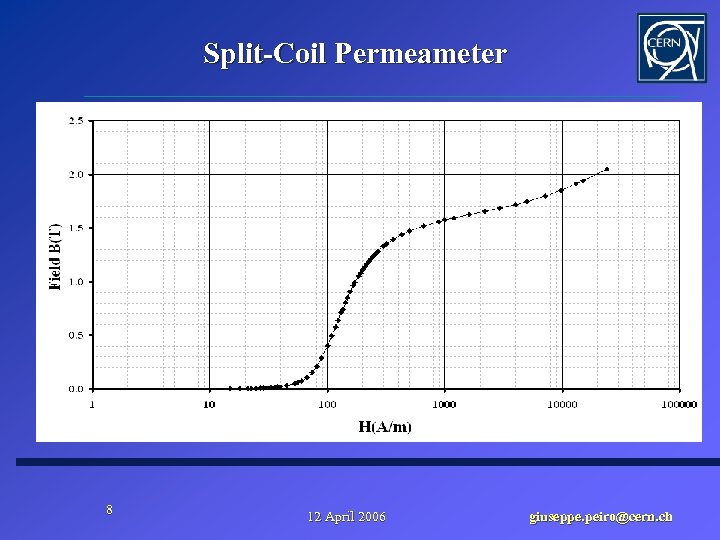 Split-Coil Permeameter

CERN

2.5
2.0
1.5
1.0
0.5
0.0

Field B(T)

1
10
100
1000
10000
100000

H(A/m)

8

12 April 2006

giuseppe.peiro@cern.ch